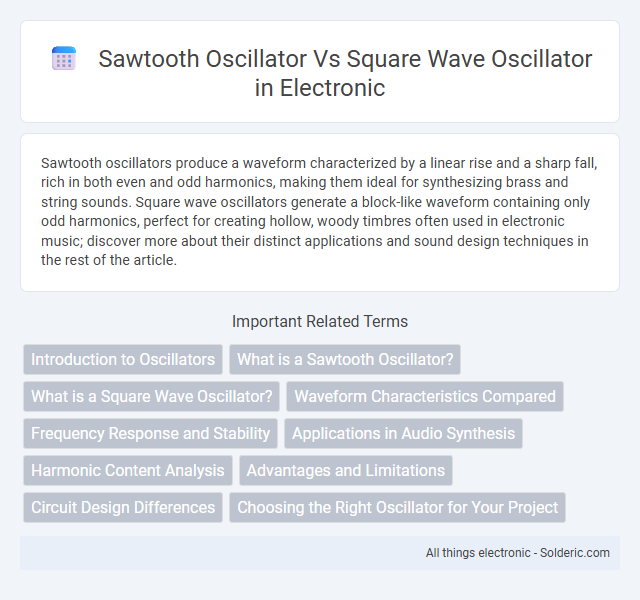 Sawtooth Oscillator Vs Square Wave Oscillator in Electronic

Sawtooth oscillators produce a waveform characterized by a linear rise and a sharp fall, rich in both even and odd harmonics, making them ideal for synthesizing brass and string sounds. Square wave oscillators generate a block-like waveform containing only odd harmonics, perfect for creating hollow, woody timbres often used in electronic music; discover more about their distinct applications and sound design techniques in the rest of the article.

Important Related Terms

Introduction to Oscillators

What is a Sawtooth Oscillator?

What is a Square Wave Oscillator?

Waveform Characteristics Compared

Frequency Response and Stability

Applications in Audio Synthesis

Harmonic Content Analysis

Advantages and Limitations

Circuit Design Differences

Choosing the Right Oscillator for Your Project

All things electronic - Solderic.com